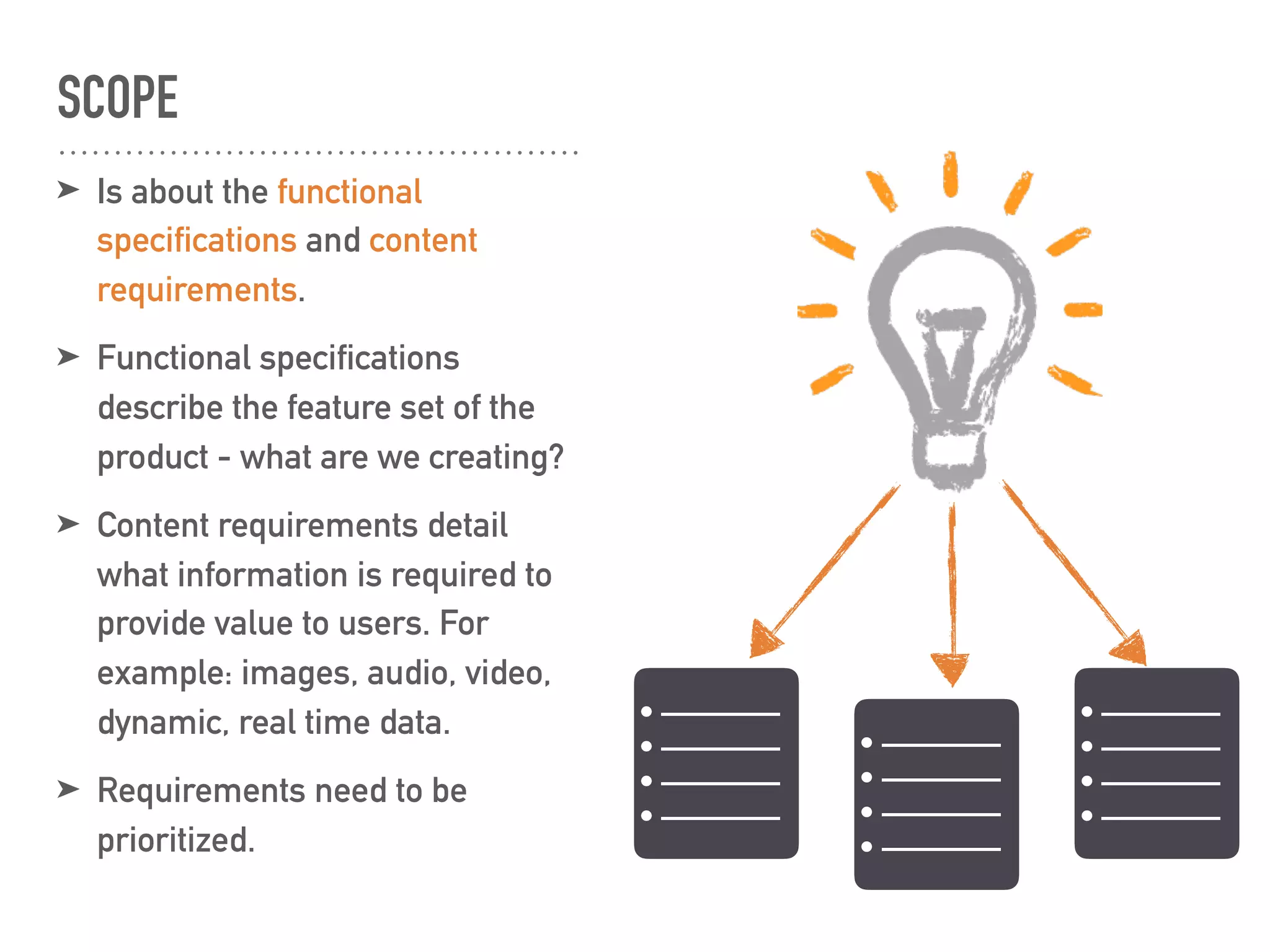 SCOPE

➤ Is about the functional specifications and content requirements.

➤ Functional specifications describe the feature set of the product - what are we creating?

➤ Content requirements detail what information is required to provide value to users. For example: images, audio, video, dynamic, real time data.

➤ Requirements need to be prioritized.